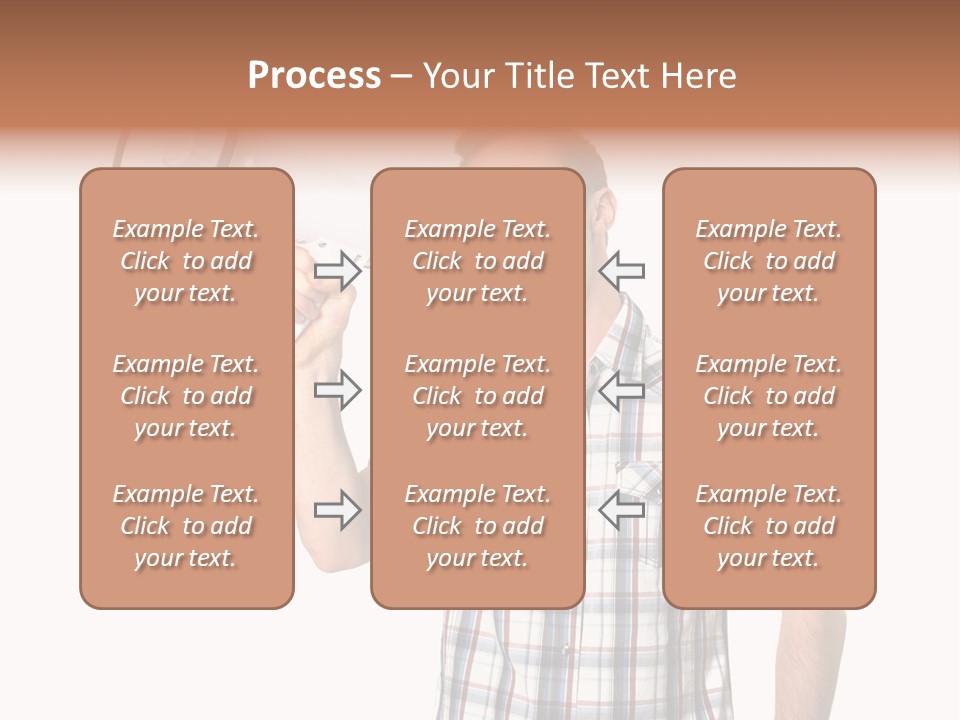 Process – Your Title Text Here

Example Text. Click to add your text.

Example Text. Click to add your text.

Example Text. Click to add your text.

Example Text. Click to add your text.

Example Text. Click to add your text.

Example Text. Click to add your text.

Example Text. Click to add your text.

Example Text. Click to add your text.

Example Text. Click to add your text.